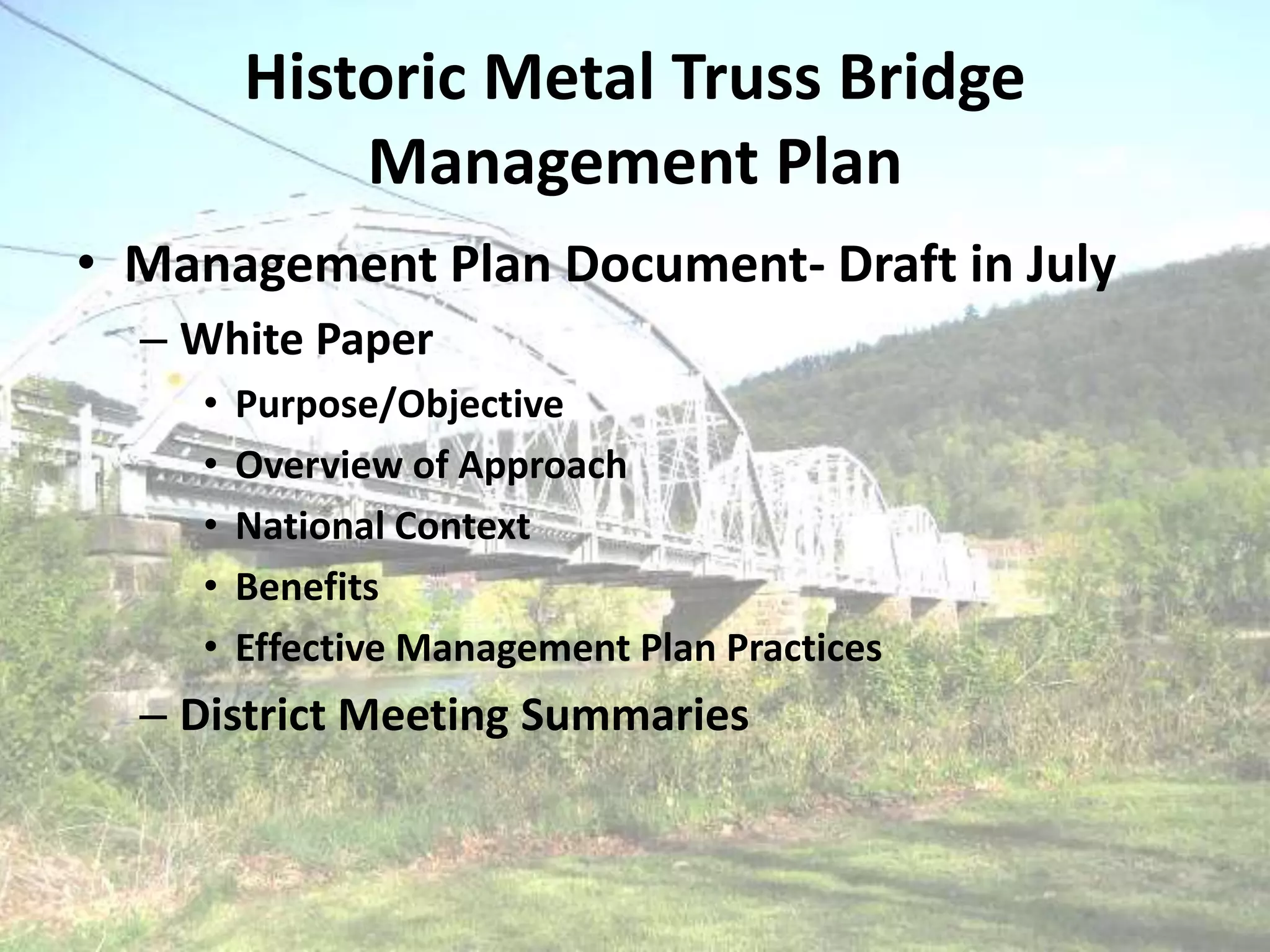 Historic Metal Truss Bridge Management Plan

• Management Plan Document- Draft in July
– White Paper
• Purpose/Objective
• Overview of Approach
• National Context
• Benefits
• Effective Management Plan Practices
– District Meeting Summaries